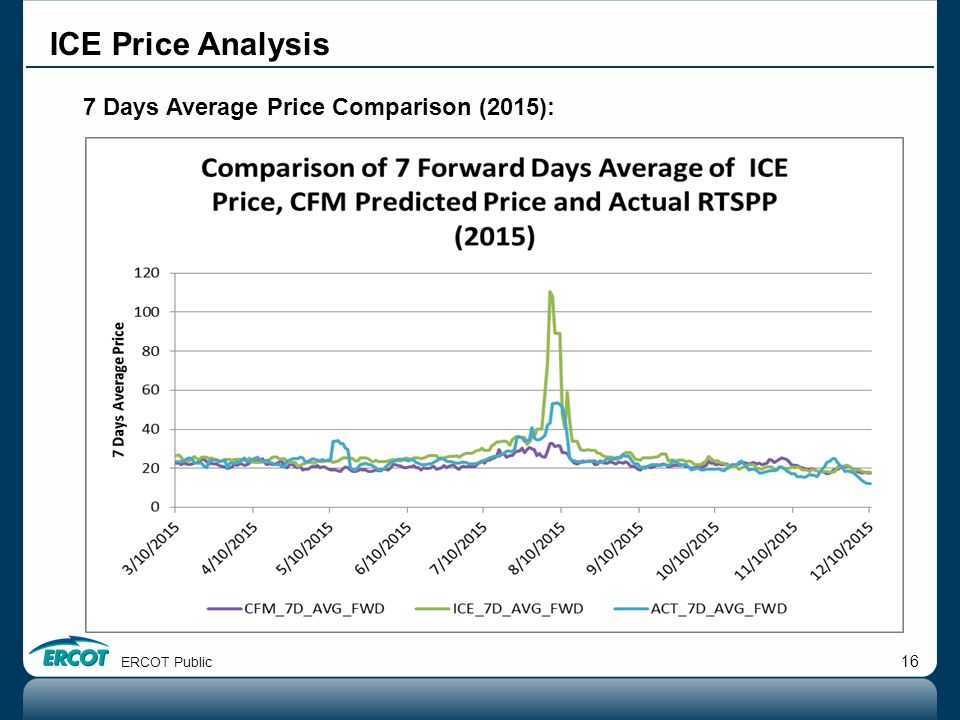 ICE Price Analysis

7 Days Average Price Comparison (2015):

Comparison of 7 Forward Days Average of ICE Price, CFM Predicted Price and Actual RTSPP (2015)

7 Days Average Price

120
100
80
60
40
20
0

3/10/2015
4/10/2015
5/10/2015
6/10/2015
7/10/2015
8/10/2015
9/10/2015
10/10/2015
11/10/2015
12/10/2015

CFM_7D_AVG_FWD
ICE_7D_AVG_FWD
ACT_7D_AVG_FWD

ERCOT

ERCOT Public

16